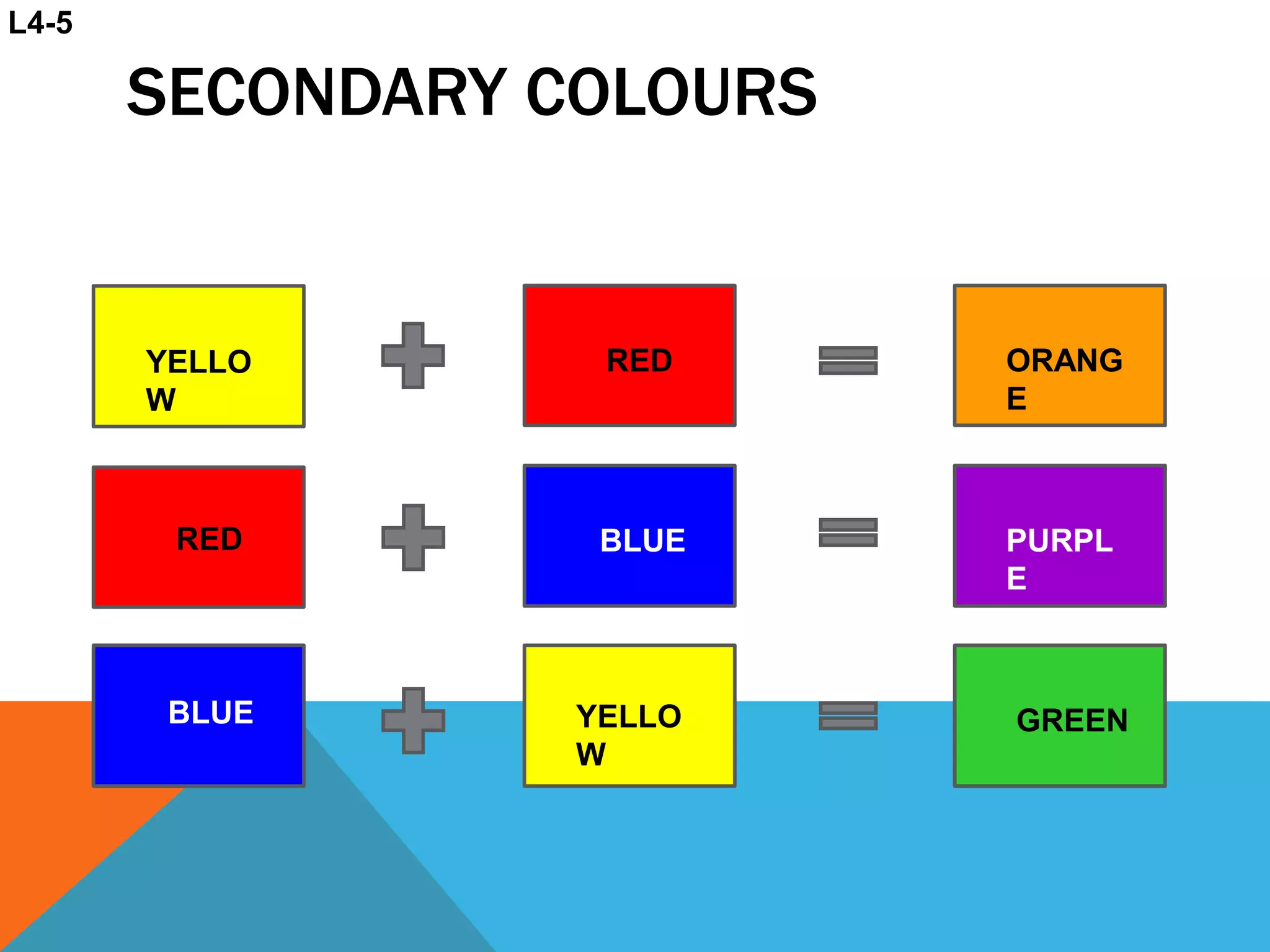 L4-5

SECONDARY COLOURS

YELLOW + RED = ORANGE

RED + BLUE = PURPLE

BLUE + YELLOW = GREEN